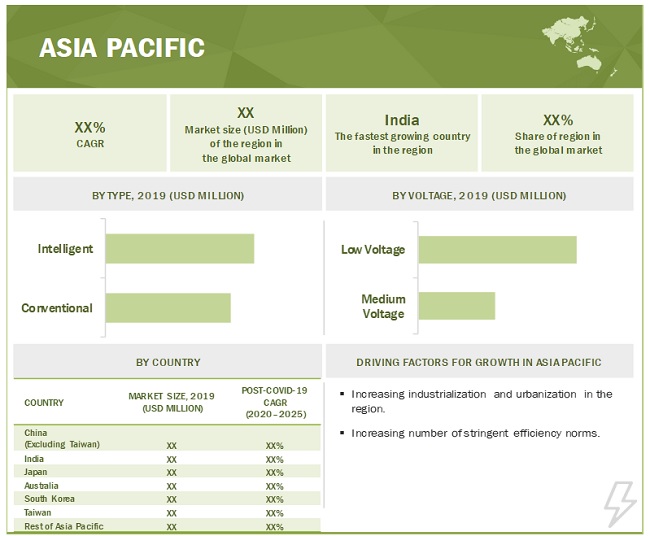 ASIA PACIFIC

XX%
CAGR

XX
Market size (USD Million) of the region in the global market

India
The fastest growing country in the region

XX%
Share of region in the global market

BY TYPE, 2019 (USD MILLION)

Intelligent
Conventional

BY VOLTAGE, 2019 (USD MILLION)

Low Voltage
Medium Voltage

BY COUNTRY

| COUNTRY | MARKET SIZE, 2019 (USD MILLION) | POST-COVID-19 CAGR (2020–2025) |
|---|---|---|
| China (Excluding Taiwan) | XX | XX% |
| India | XX | XX% |
| Japan | XX | XX% |
| Australia | XX | XX% |
| South Korea | XX | XX% |
| Taiwan | XX | XX% |
| Rest of Asia Pacific | XX | XX% |

DRIVING FACTORS FOR GROWTH IN ASIA PACIFIC

▪ Increasing industrialization and urbanization in the region.

▪ Increasing number of stringent efficiency norms.